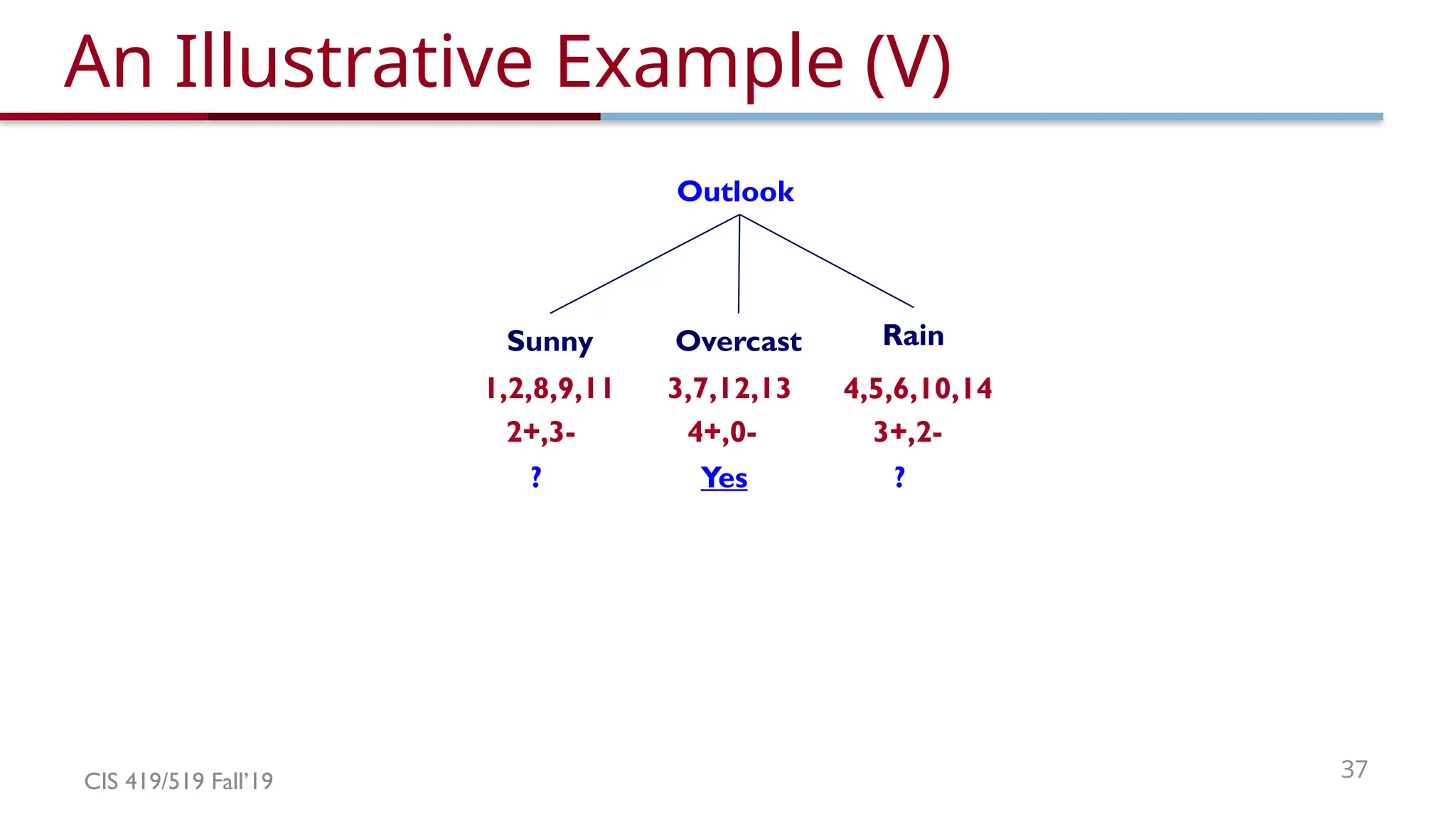 An Illustrative Example (V)

Outlook

Sunny
1,2,8,9,11
2+,3-
?

Overcast
3,7,12,13
4+,0-
Yes

Rain
4,5,6,10,14
3+,2-
?

CIS 419/519 Fall'19

37